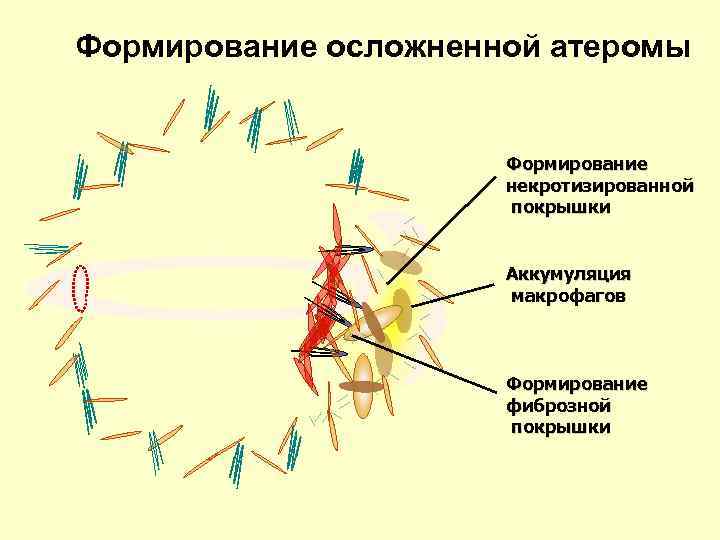 Формирование осложненной атеромы

Формирование некротизированной покрышки

Аккумуляция макрофагов

Формирование фиброзной покрышки